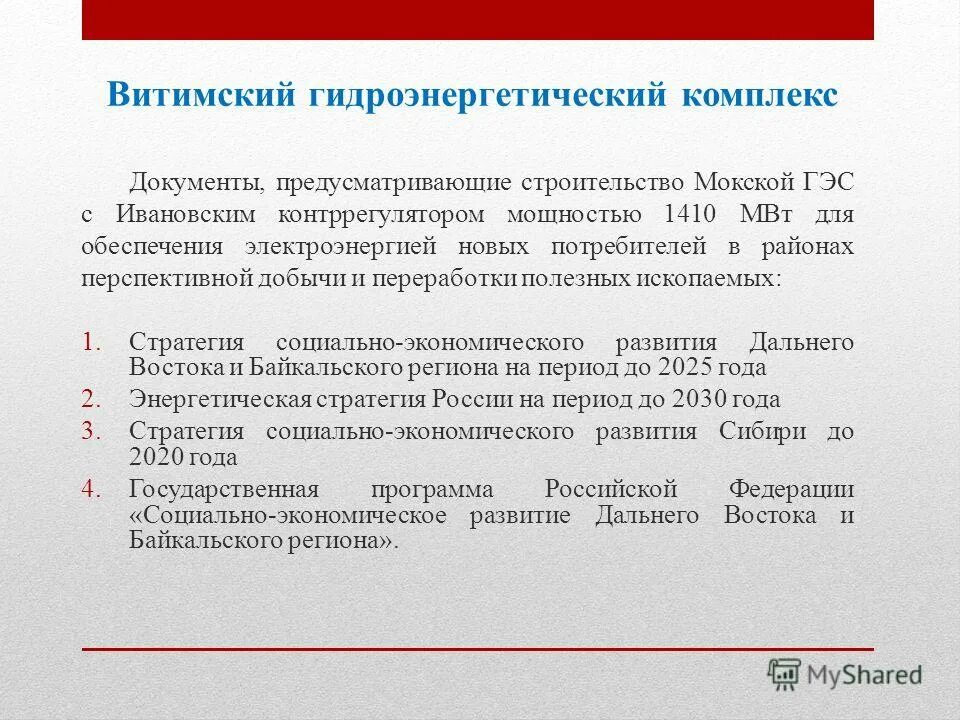 Витимский гидроэнергетический комплекс

Документы, предусматривающие строительство Мокской ГЭС с Ивановским контррегулятором мощностью 1410 МВт для обеспечения электроэнергией новых потребителей в районах перспективной добычи и переработки полезных ископаемых:

1. Стратегия социально-экономического развития Дальнего Востока и Байкальского региона на период до 2025 года
2. Энергетическая стратегия России на период до 2030 года
3. Стратегия социально-экономического развития Сибири до 2020 года
4. Государственная программа Российской Федерации «Социально-экономическое развитие Дальнего Востока и Байкальского региона».

MyShared